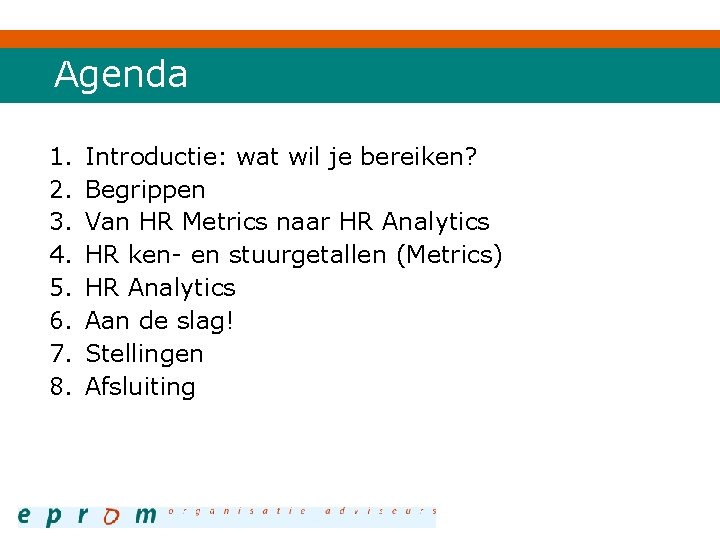 Agenda

1. Introductie: wat wil je bereiken?
2. Begrippen
3. Van HR Metrics naar HR Analytics
4. HR ken- en stuurgetallen (Metrics)
5. HR Analytics
6. Aan de slag!
7. Stellingen
8. Afsluiting

eprom organisatie adviseurs